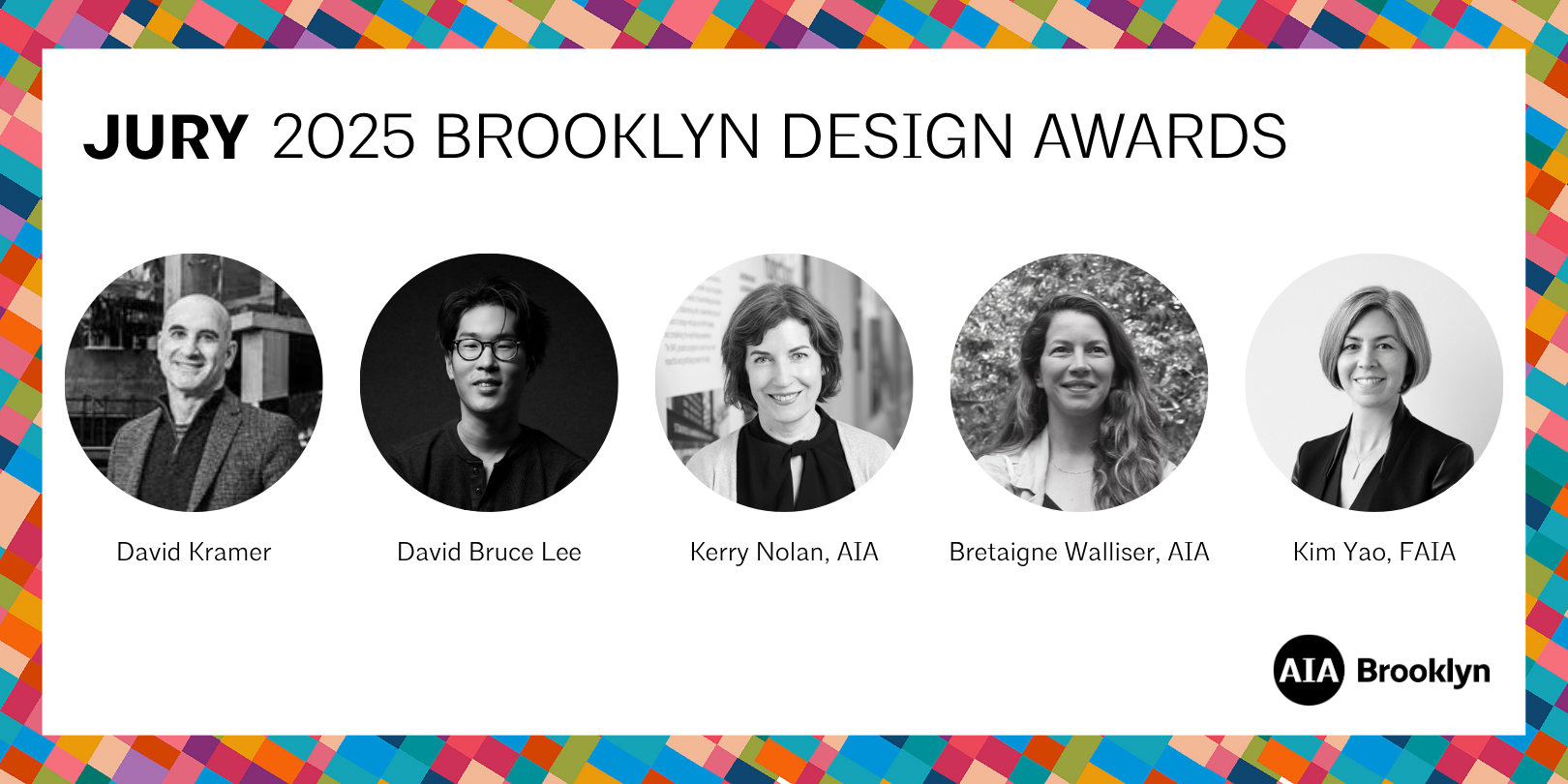 JURY 2025 BROOKLYN DESIGN AWARDS

David Kramer

David Bruce Lee

Kerry Nolan, AIA

Bretaigne Walliser, AIA

Kim Yao, FAIA

AIA Brooklyn